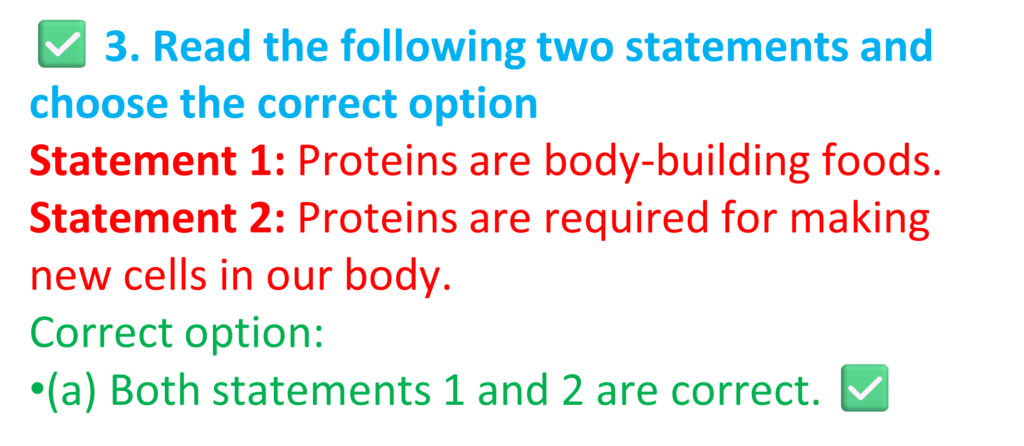 ✅ 3. Read the following two statements and choose the correct option

Statement 1: Proteins are body-building foods.

Statement 2: Proteins are required for making new cells in our body.

Correct option:

•(a) Both statements 1 and 2 are correct. ✅